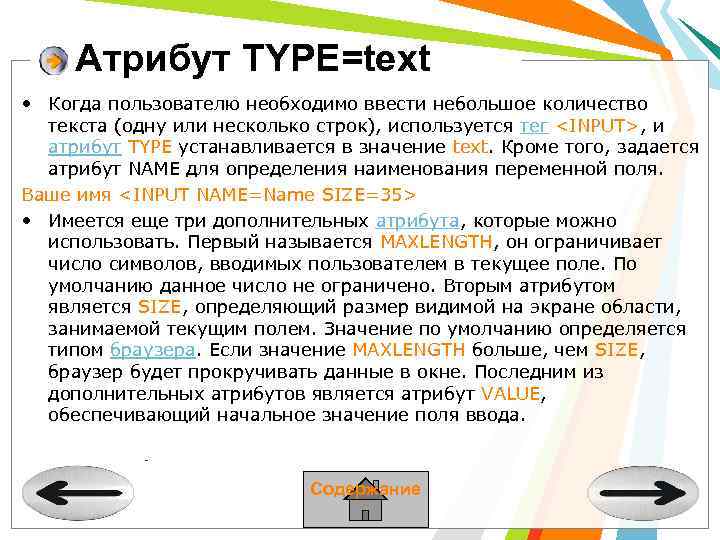 Атрибут TYPE=text

• Когда пользователю необходимо ввести небольшое количество текста (одну или несколько строк), используется тег <INPUT>, и атрибут TYPE устанавливается в значение text. Кроме того, задается атрибут NAME для определения наименования переменной поля.

Ваше имя <INPUT NAME=Name SIZE=35>

• Имеется еще три дополнительных атрибута, которые можно использовать. Первый называется MAXLENGTH, он ограничивает число символов, вводимых пользователем в текущее поле. По умолчанию данное число не ограничено. Вторым атрибутом является SIZE, определяющий размер видимой на экране области, занимаемой текущим полем. Значение по умолчанию определяется типом браузера. Если значение MAXLENGTH больше, чем SIZE, браузер будет прокручивать данные в окне. Последним из дополнительных атрибутов является атрибут VALUE, обеспечивающий начальное значение поля ввода.

Содержание